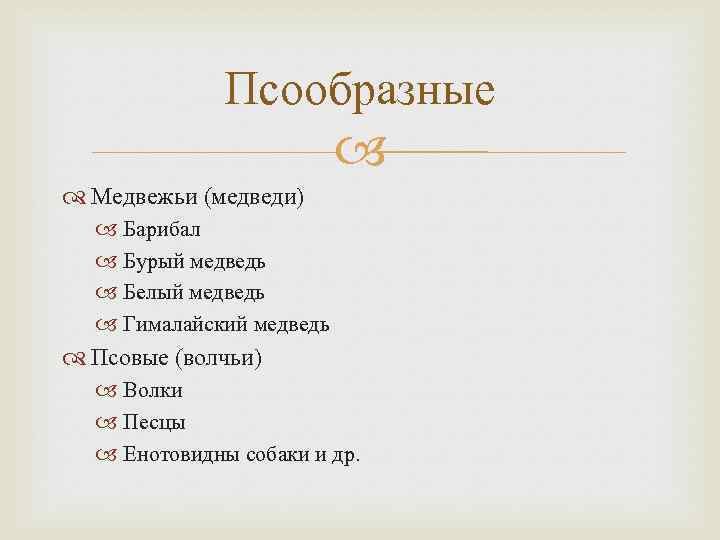 Псообразные

Медвежьи (медведи)
Барибал
Бурый медведь
Белый медведь
Гималайский медведь
Псовые (волчьи)
Волки
Песцы
Енотовидны собаки и др.